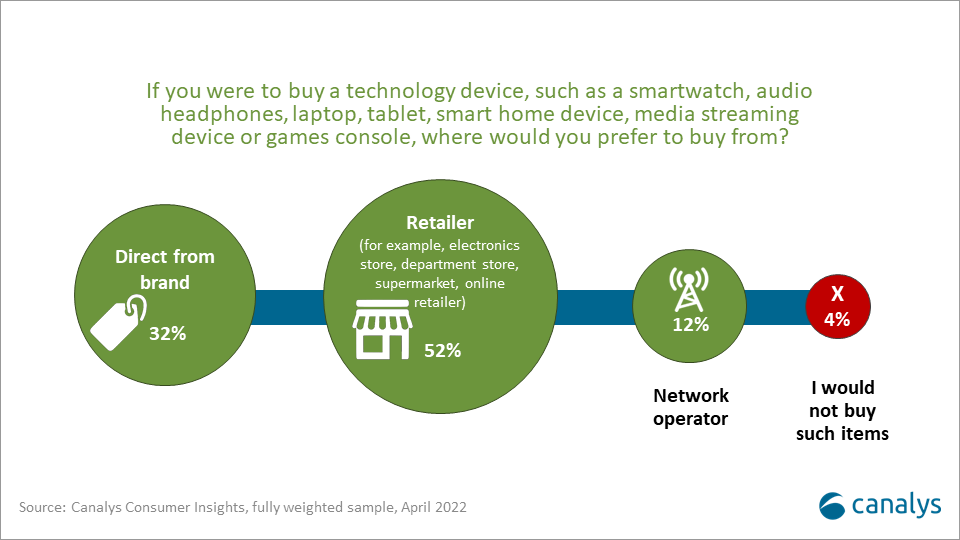 If you were to buy a technology device, such as a smartwatch, audio headphones, laptop, tablet, smart home device, media streaming device or games console, where would you prefer to buy from?

Direct from brand

32%

Retailer

(for example, electronics store, department store, supermarket, online retailer)

52%

12%

Network operator

X

4%

I would not buy such items

Source: Canalys Consumer Insights, fully weighted sample, April 2022

canalys